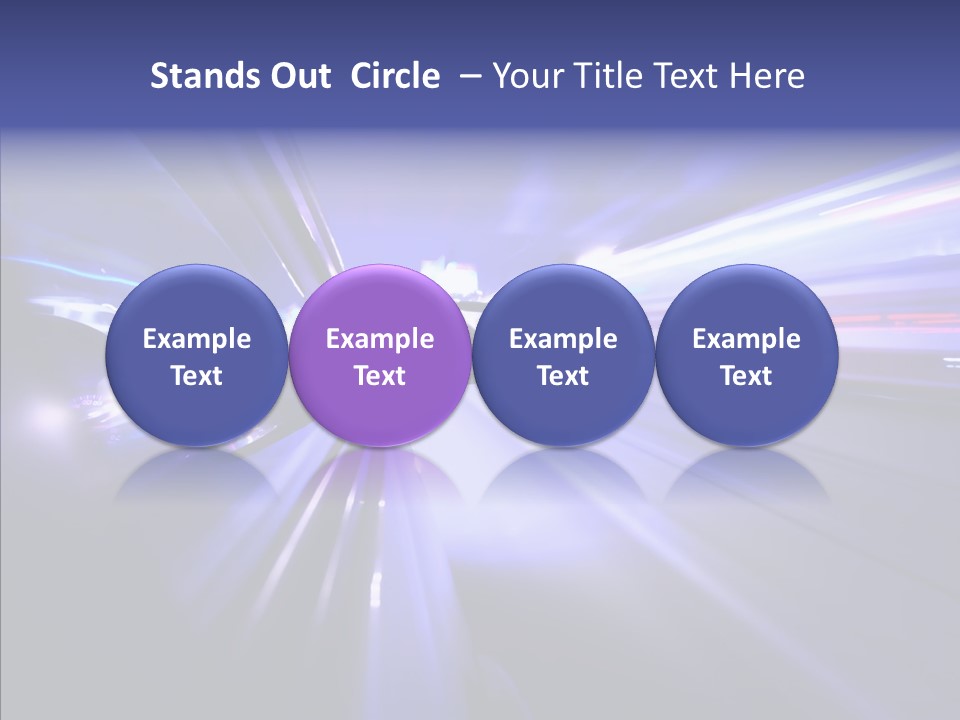 Stands Out Circle – Your Title Text Here

Example Text

Example Text

Example Text

Example Text